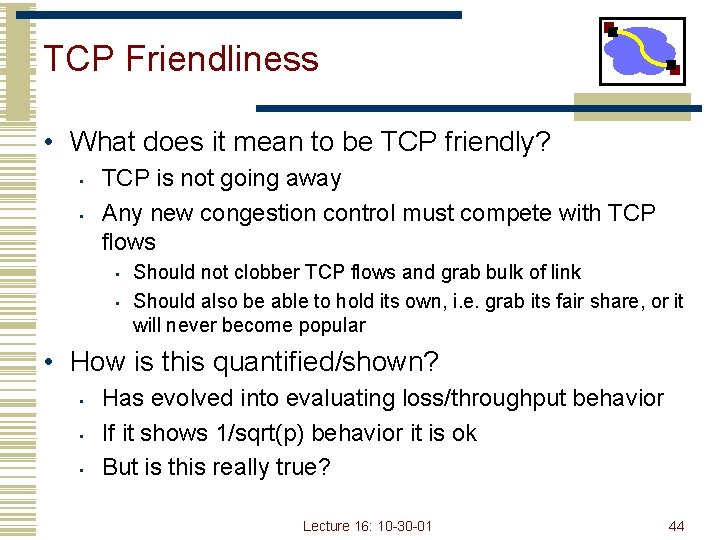 TCP Friendliness

• What does it mean to be TCP friendly?
  ▪ TCP is not going away
  ▪ Any new congestion control must compete with TCP flows
    ▪ Should not clobber TCP flows and grab bulk of link
    ▪ Should also be able to hold its own, i.e. grab its fair share, or it will never become popular

• How is this quantified/shown?
  ▪ Has evolved into evaluating loss/throughput behavior
  ▪ If it shows 1/sqrt(p) behavior it is ok
  ▪ But is this really true?

Lecture 16: 10-30-01

44